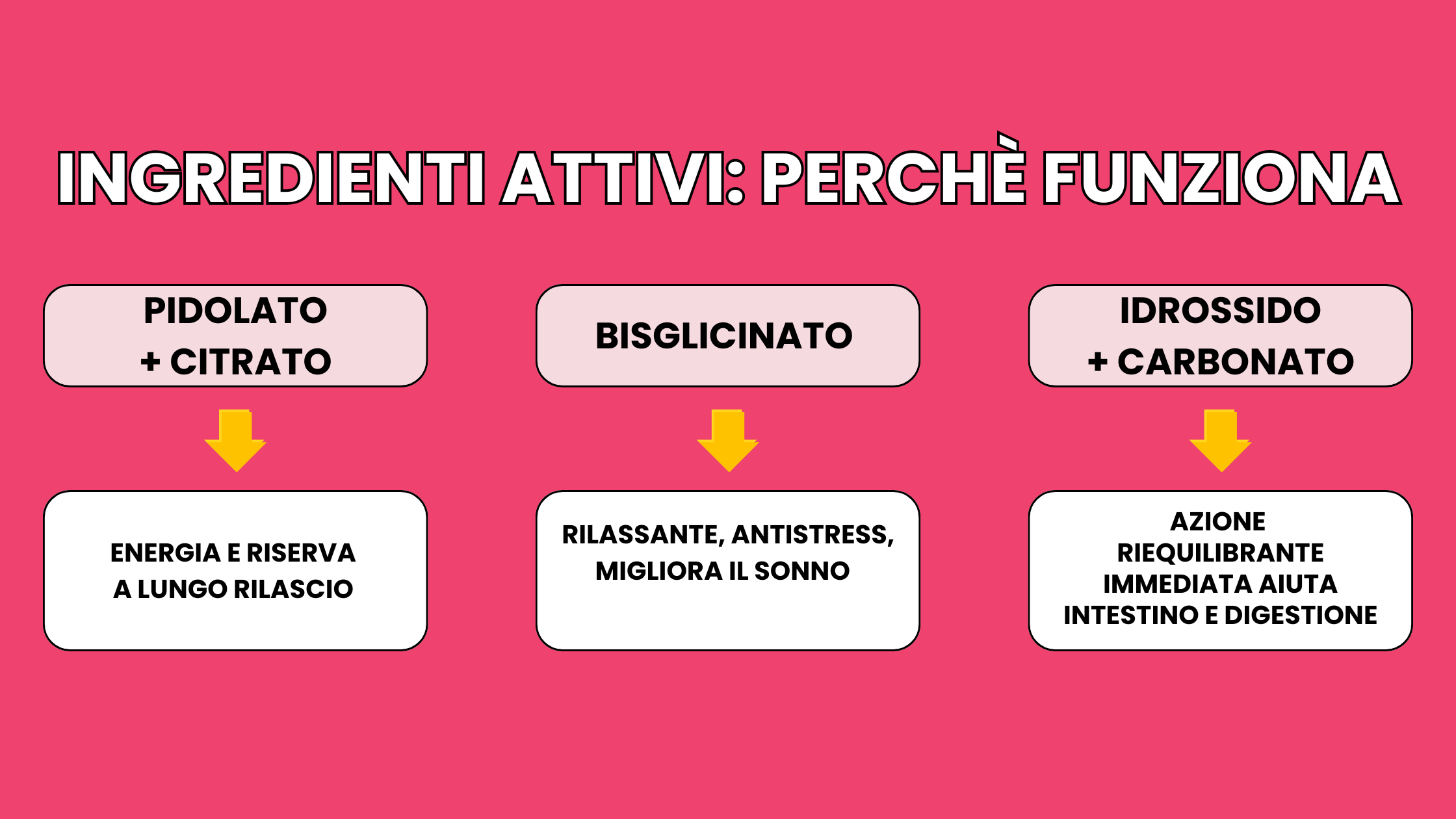 INGREDIENTI ATTIVI: PERCHÈ FUNZIONA

PIDOLATO
+ CITRATO

ENERGIA E RISERVA
A LUNGO RILASCIO

BISGLICINATO

RILASSANTE, ANTISTRESS,
MIGLIORA IL SONNO

IDROSSIDO
+ CARBONATO

AZIONE
RIEQUILIBRANTE
IMMEDIATA AIUTA
INTESTINO E DIGESTIONE